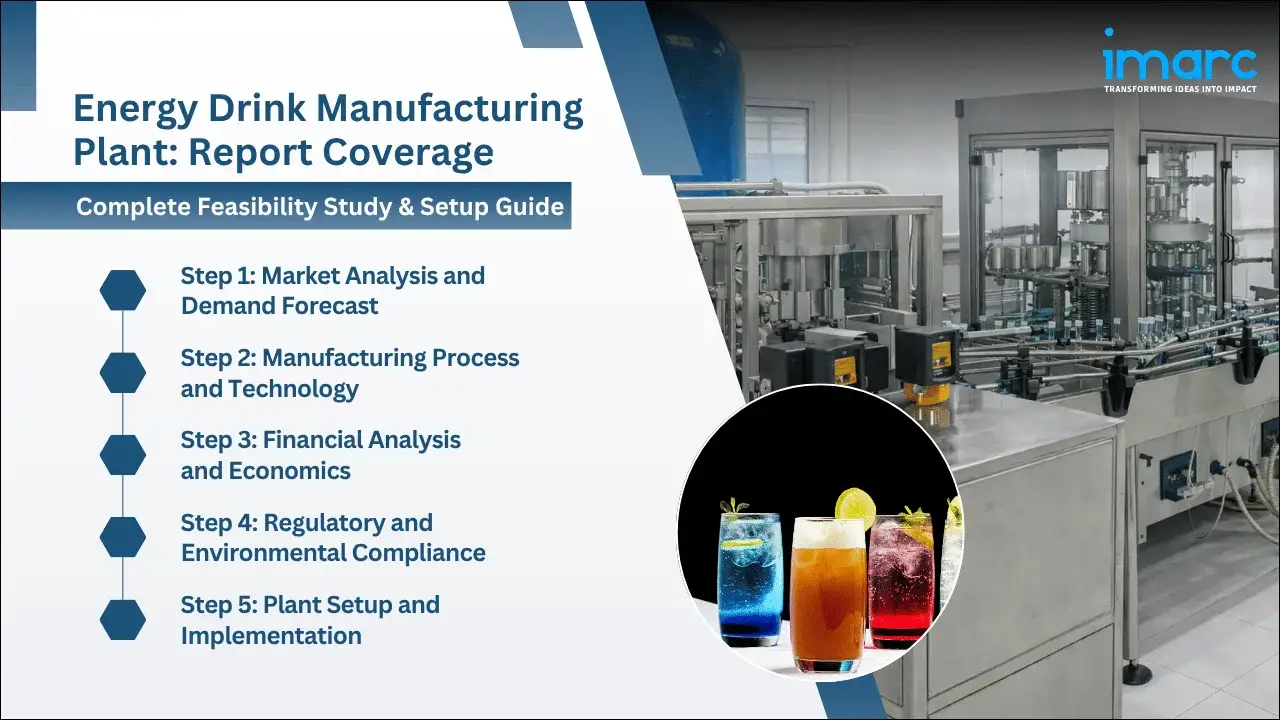 imarc
TRANSFORMING IDEAS INTO IMPACT

Energy Drink Manufacturing Plant: Report Coverage

Complete Feasibility Study & Setup Guide

Step 1: Market Analysis and Demand Forecast

Step 2: Manufacturing Process and Technology

Step 3: Financial Analysis and Economics

Step 4: Regulatory and Environmental Compliance

Step 5: Plant Setup and Implementation